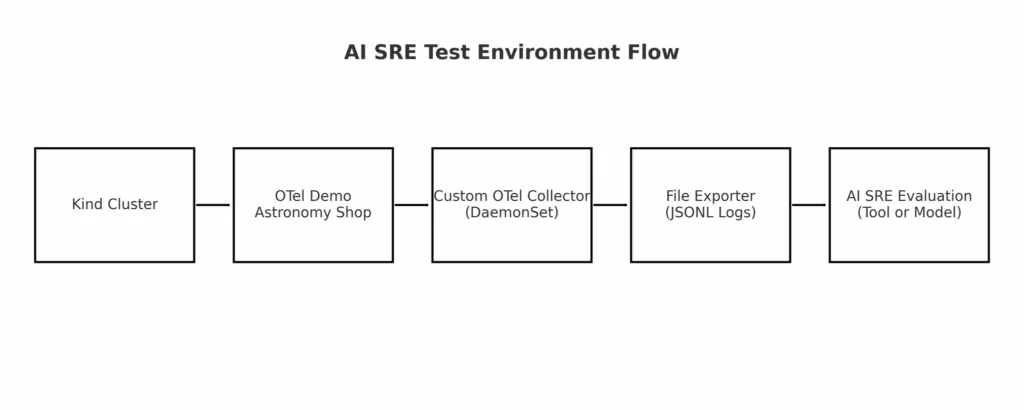 AI SRE Test Environment Flow

Kind Cluster

OTel Demo
Astronomy Shop

Custom OTel Collector
(DaemonSet)

File Exporter
(JSONL Logs)

AI SRE Evaluation
(Tool or Model)